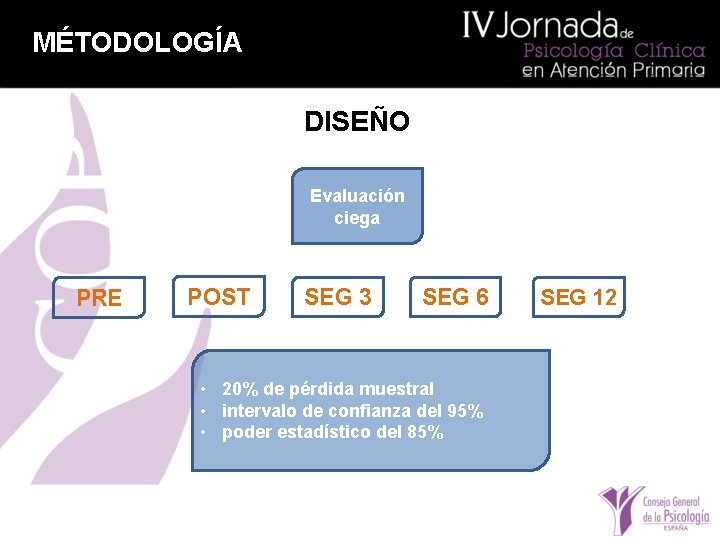 MÉTODOLOGÍA

IV Jornada de Psicología Clínica en Atención Primaria

DISEÑO

Evaluación ciega

PRE

POST

SEG 3

SEG 6

SEG 12

• 20% de pérdida muestral
• intervalo de confianza del 95%
• poder estadístico del 85%

Consejo General de la Psicología ESPAÑA